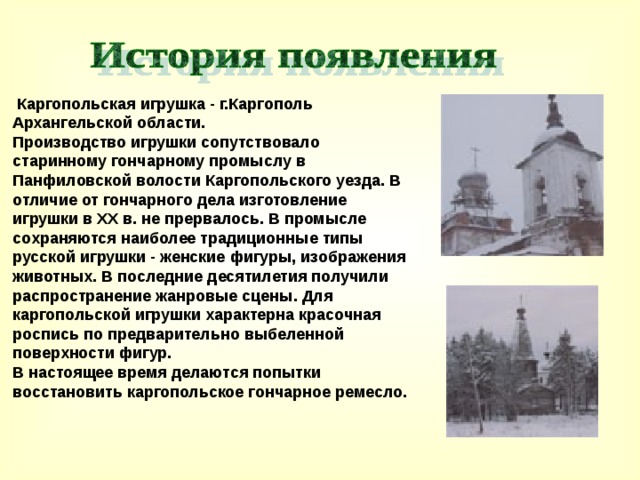 История появления

Каргопольская игрушка - г.Каргополь Архангельской области.
Производство игрушки сопутствовало старинному гончарному промыслу в Панфиловской волости Каргопольского уезда. В отличие от гончарного дела изготовление игрушки в XX в. не прервалось. В промысле сохраняются наиболее традиционные типы русской игрушки - женские фигуры, изображения животных. В последние десятилетия получили распространение жанровые сцены. Для каргопольской игрушки характерна красочная роспись по предварительно выбеленной поверхности фигур.
В настоящее время делаются попытки восстановить каргопольское гончарное ремесло.